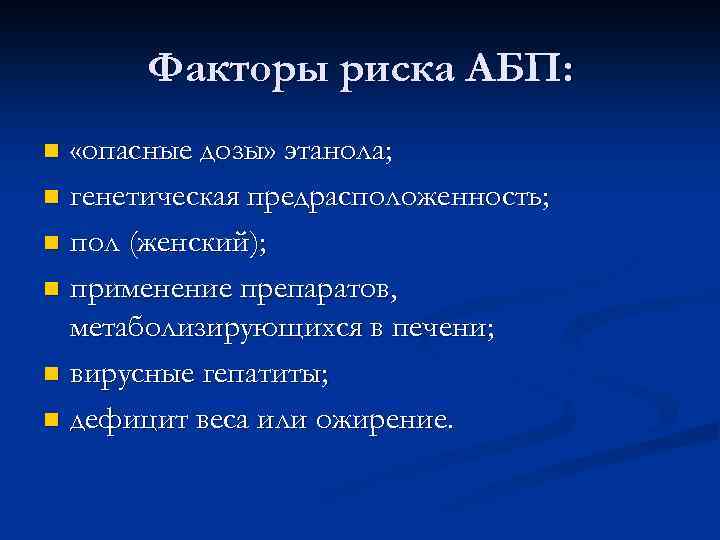 Факторы риска АБП:

- «опасные дозы» этанола;
- генетическая предрасположенность;
- пол (женский);
- применение препаратов, метаболизирующихся в печени;
- вирусные гепатиты;
- дефицит веса или ожирение.